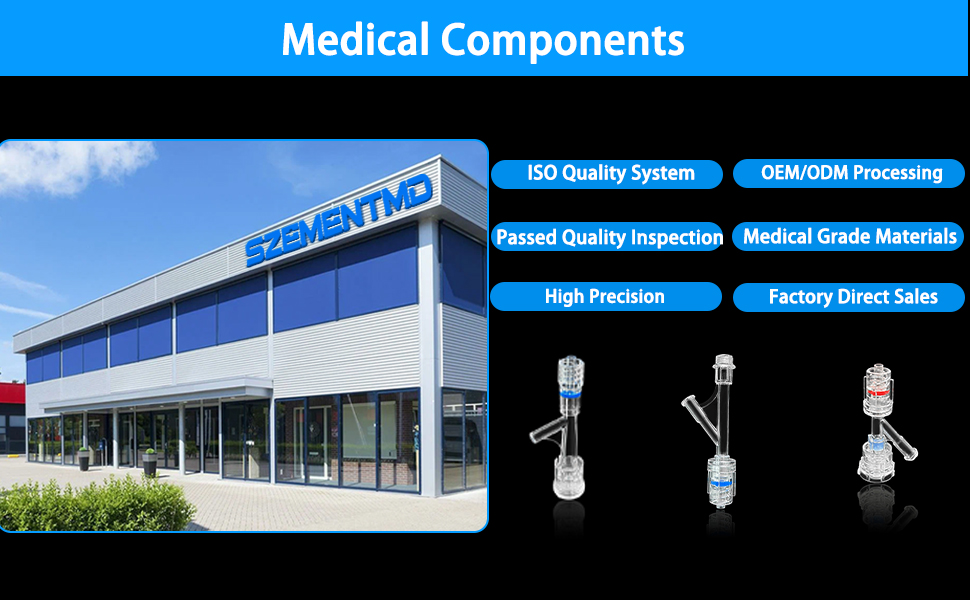 Medical Components

SZEMENTMD

ISO Quality System

OEM/ODM Processing

Passed Quality Inspection

Medical Grade Materials

High Precision

Factory Direct Sales